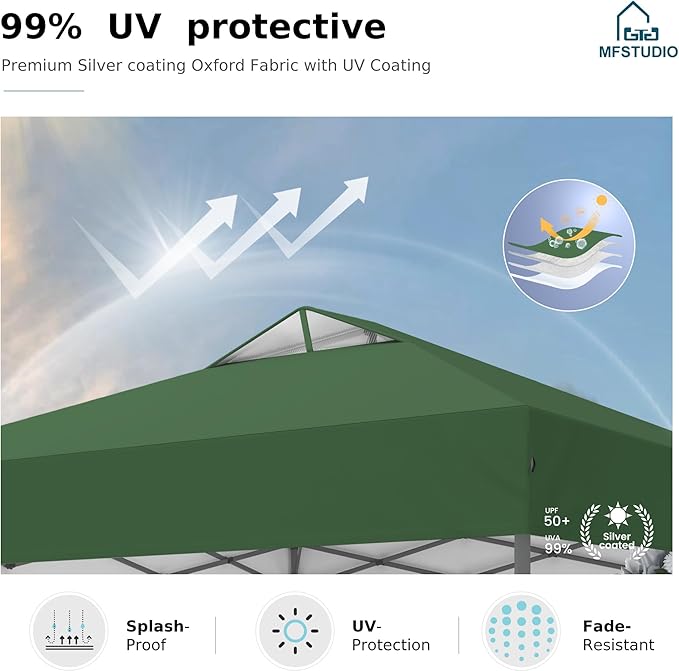 99% UV protective

Premium Silver coating Oxford Fabric with UV Coating

MFSTUDIO

UPF
50+
UVA
99%

Silver coated

Splash-Proof

UV-Protection

Fade-Resistant